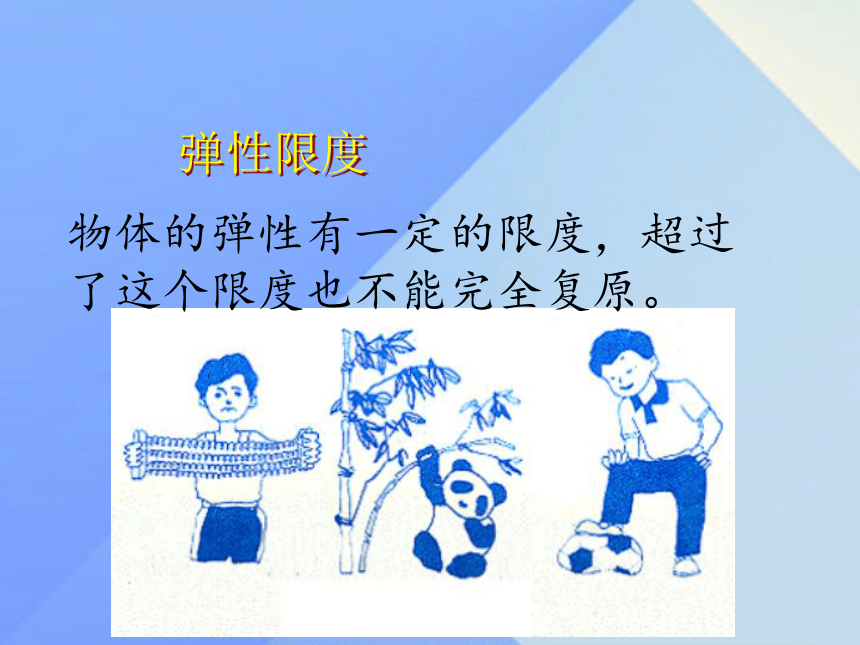 弹性限度

物体的弹性有一定的限度，超过了这个限度也不能完全复原。